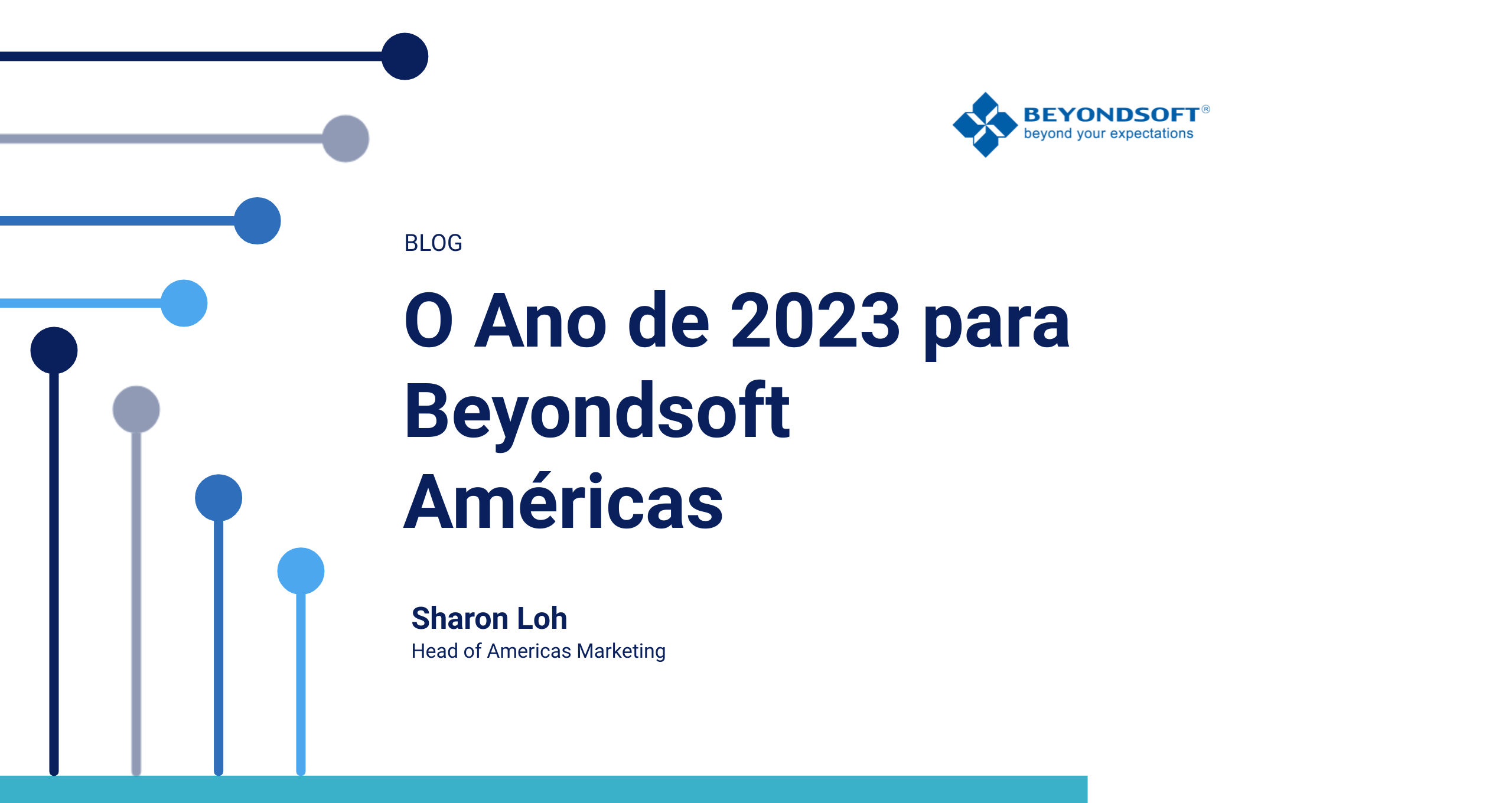 BEYONDSOFT®
beyond your expectations

BLOG

O Ano de 2023 para Beyondsoft Américas

Sharon Loh
Head of Americas Marketing